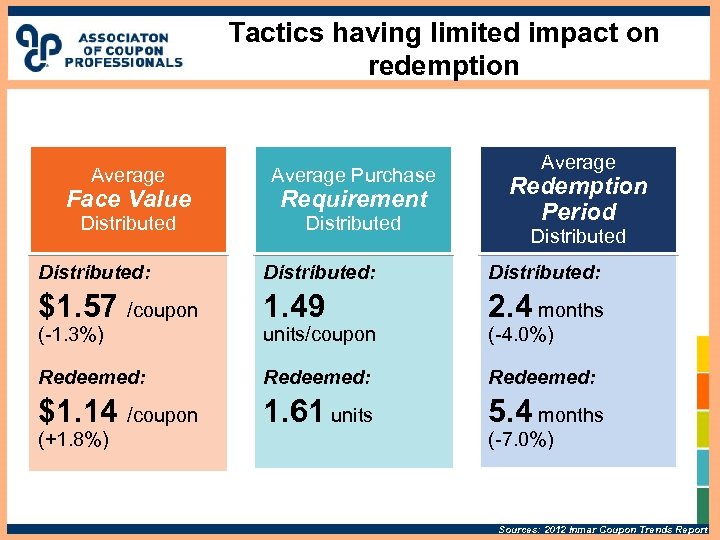 ASSOCIATON OF COUPON PROFESSIONALS

Tactics having limited impact on redemption

Average
Face Value
Distributed

Distributed:
$1.57 /coupon
(-1.3%)

Redeemed:
$1.14 /coupon
(+1.8%)

Average Purchase
Requirement
Distributed

Distributed:
1.49
units/coupon

Redeemed:
1.61 units

Average
Redemption Period
Distributed

Distributed:
2.4 months
(-4.0%)

Redeemed:
5.4 months
(-7.0%)

Sources: 2012 Inmar Coupon Trends Report